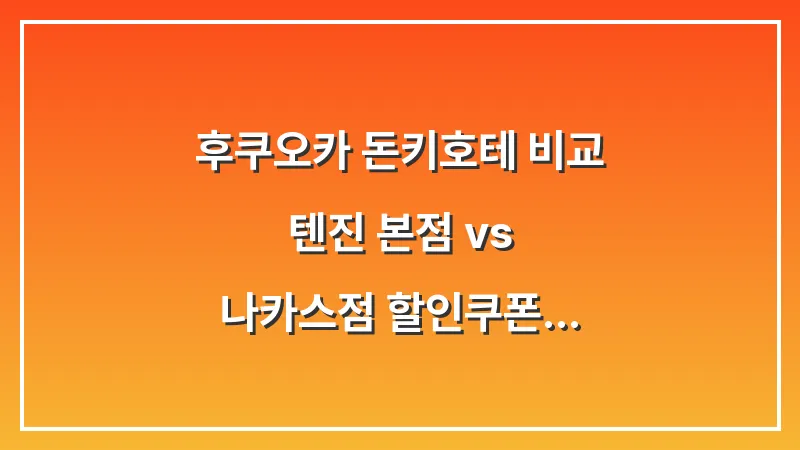 후쿠오카 돈키호테 비교
텐진 본점 vs
나카스점 할인쿠폰...